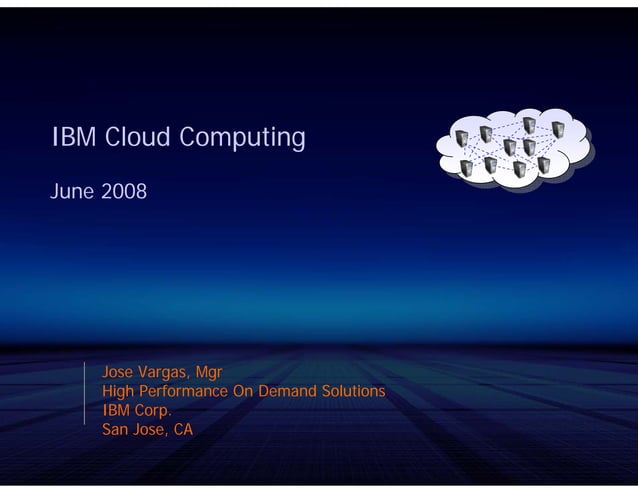 IBM Cloud Computing

June 2008

Jose Vargas, Mgr
High Performance On Demand Solutions
IBM Corp.
San Jose, CA